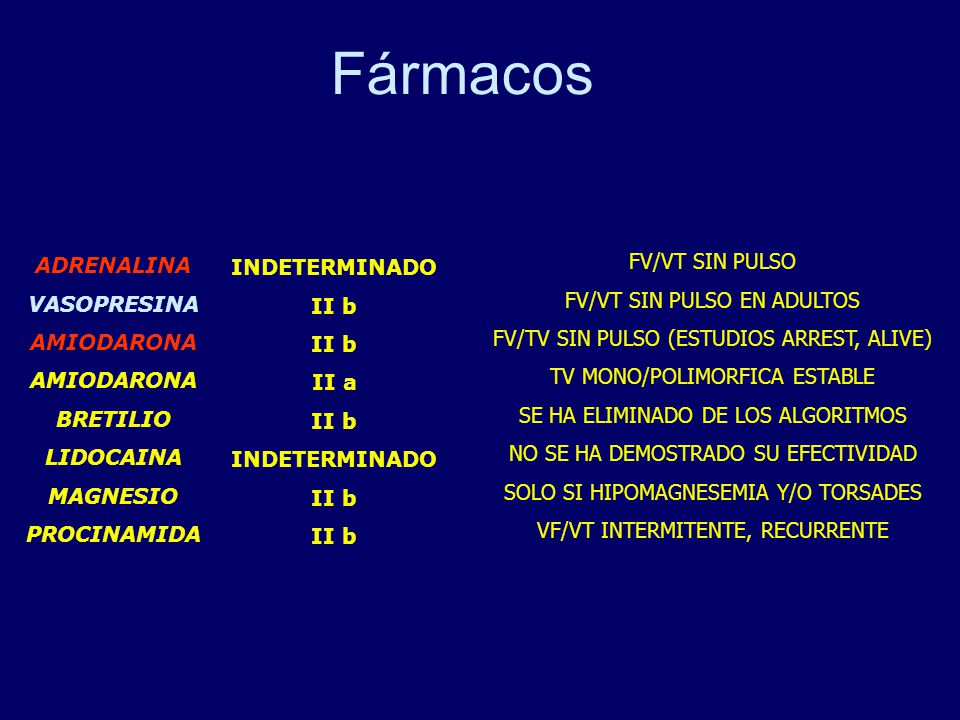 Fármacos

| | | |
|---|---|---|
| ADRENALINA | INDETERMINADO | FV/VT SIN PULSO |
| VASOPRESINA | II b | FV/VT SIN PULSO EN ADULTOS |
| AMIODARONA | II b | FV/TV SIN PULSO (ESTUDIOS ARREST, ALIVE) |
| AMIODARONA | II a | TV MONO/POLIMORFICA ESTABLE |
| BRETILIO | II b | SE HA ELIMINADO DE LOS ALGORITMOS |
| LIDOCAINA | INDETERMINADO | NO SE HA DEMOSTRADO SU EFECTIVIDAD |
| MAGNESIO | II b | SOLO SI HIPOMAGNESEMIA Y/O TORSADES |
| PROCINAMIDA | II b | VF/VT INTERMITENTE, RECURRENTE |